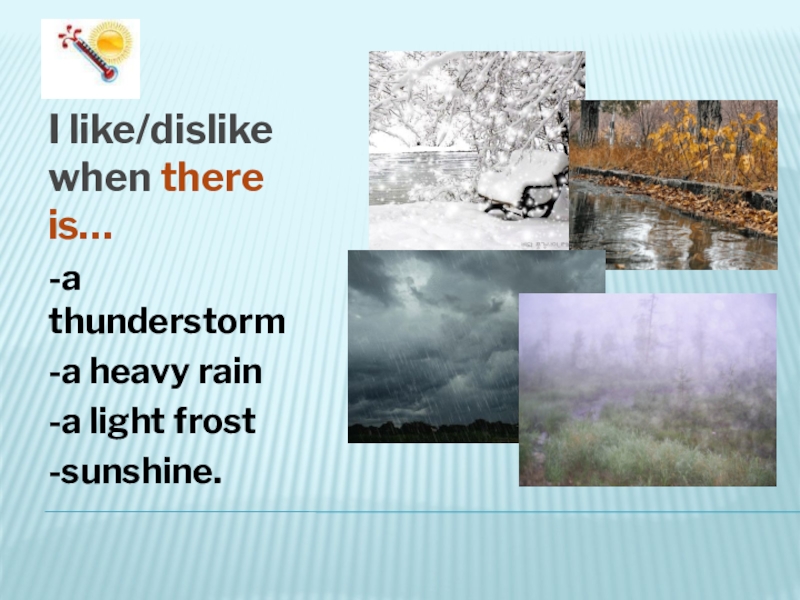 I like/dislike when there is…

-a thunderstorm

-a heavy rain

-a light frost

-sunshine.